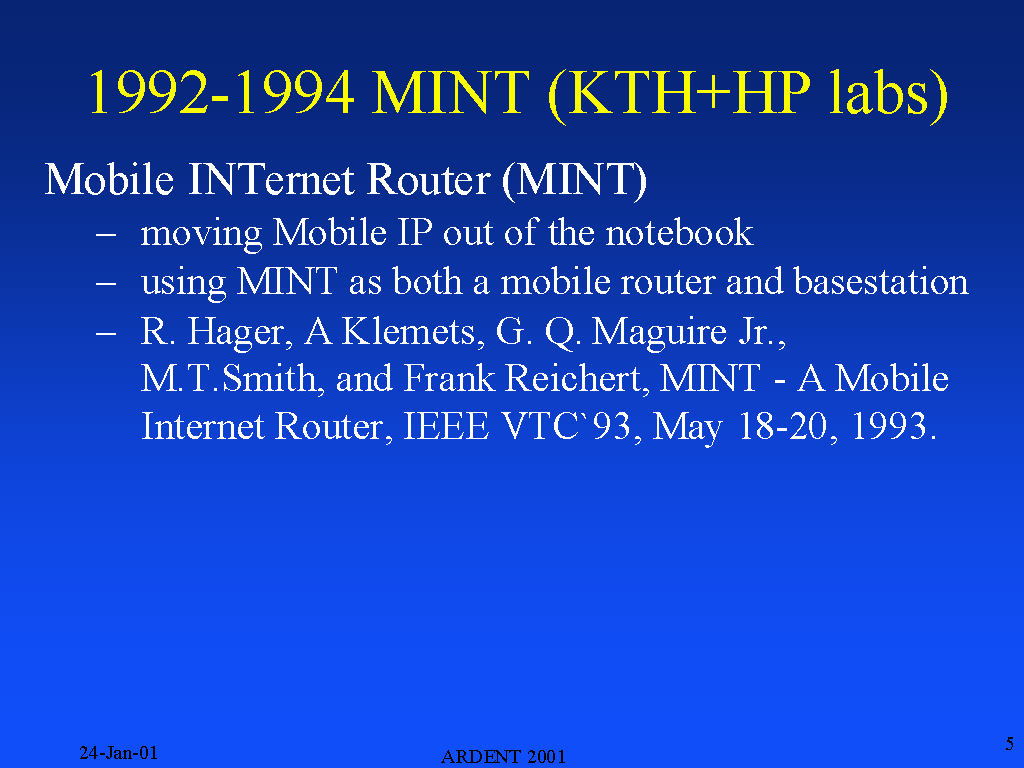 1992-1994 MINT (KTH+HP labs)

Mobile INTernet Router (MINT)

– moving Mobile IP out of the notebook
– using MINT as both a mobile router and basestation
– R. Hager, A Klemets, G. Q. Maguire Jr., M.T.Smith, and Frank Reichert, MINT - A Mobile Internet Router, IEEE VTC`93, May 18-20, 1993.

24-Jan-01

ARDENT 2001

5